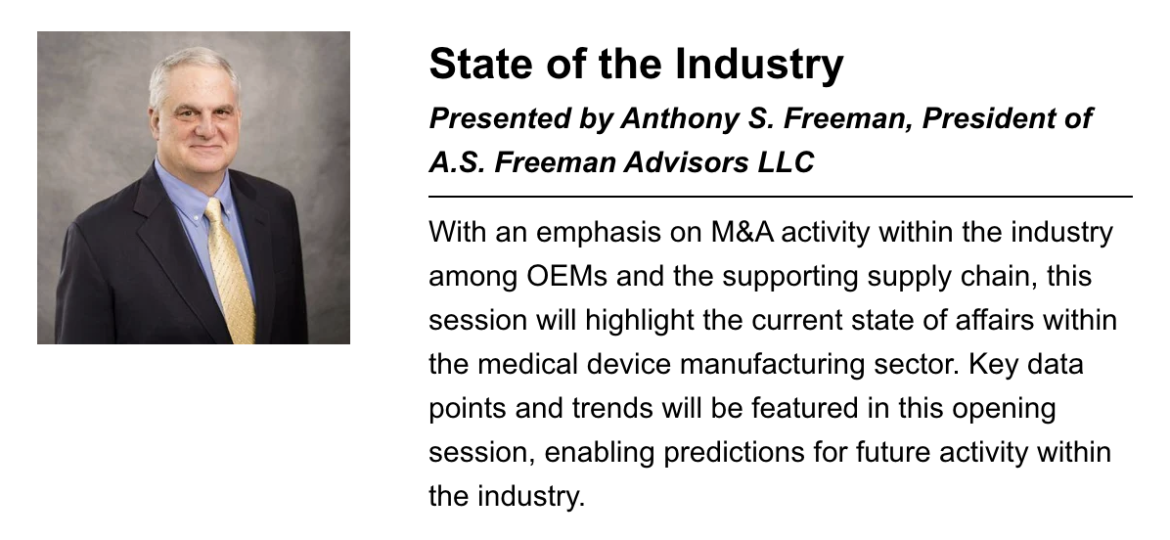 State of the Industry

Presented by Anthony S. Freeman, President of A.S. Freeman Advisors LLC

With an emphasis on M&A activity within the industry among OEMs and the supporting supply chain, this session will highlight the current state of affairs within the medical device manufacturing sector. Key data points and trends will be featured in this opening session, enabling predictions for future activity within the industry.